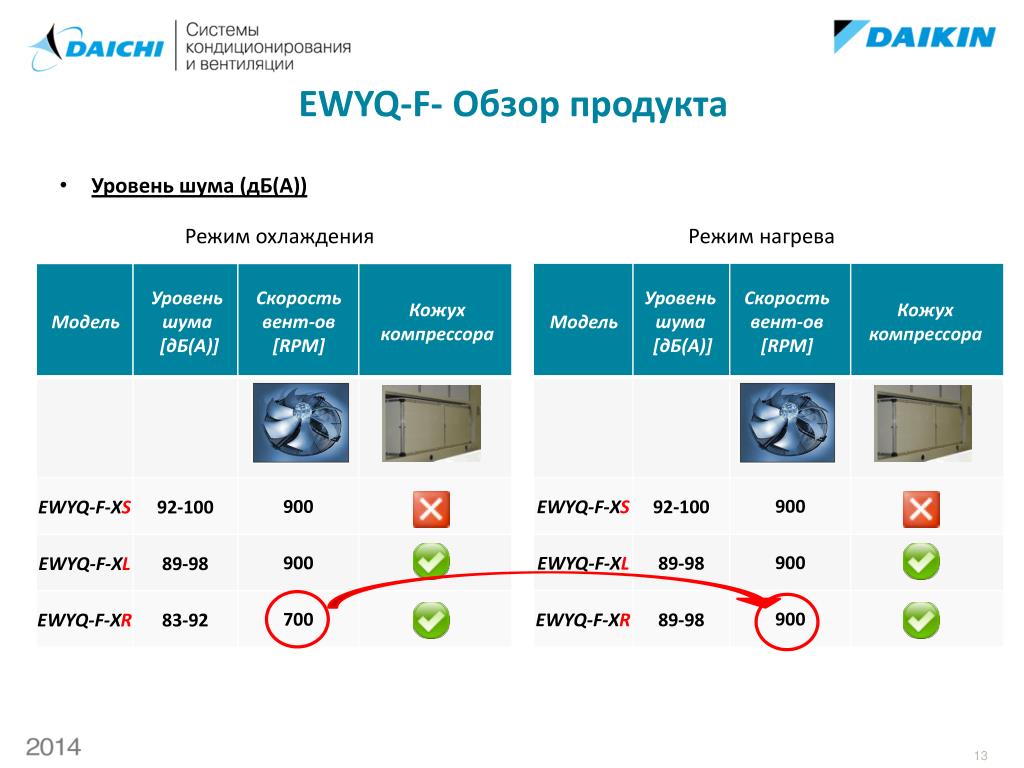 DAICHI Системы кондиционирования и вентиляции

DAIKIN

EWYQ-F- Обзор продукта

• Уровень шума (дБ(А))

Режим охлаждения

| Модель | Уровень шума [дБ(А)] | Скорость вент-ов [RPM] | Кожух компрессора |
|---|---|---|---|
| | | | |
| EWYQ-F-XS | 92-100 | 900 | |
| EWYQ-F-XL | 89-98 | 900 | |
| EWYQ-F-XR | 83-92 | 700 | |

Режим нагрева

| Модель | Уровень шума [дБ(А)] | Скорость вент-ов [RPM] | Кожух компрессора |
|---|---|---|---|
| | | | |
| EWYQ-F-XS | 92-100 | 900 | |
| EWYQ-F-XL | 89-98 | 900 | |
| EWYQ-F-XR | 89-98 | 900 | |

2014

13